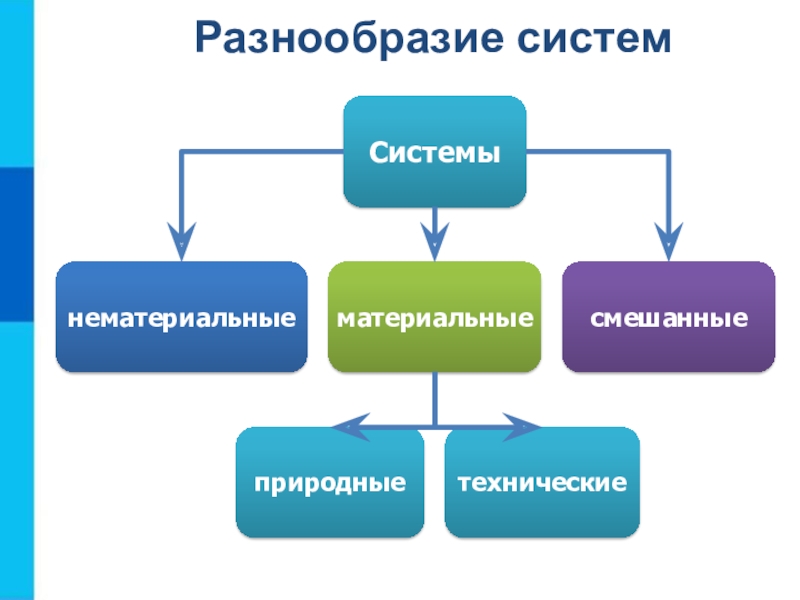 Разнообразие систем

Системы

нематериальные

материальные

смешанные

природные

технические